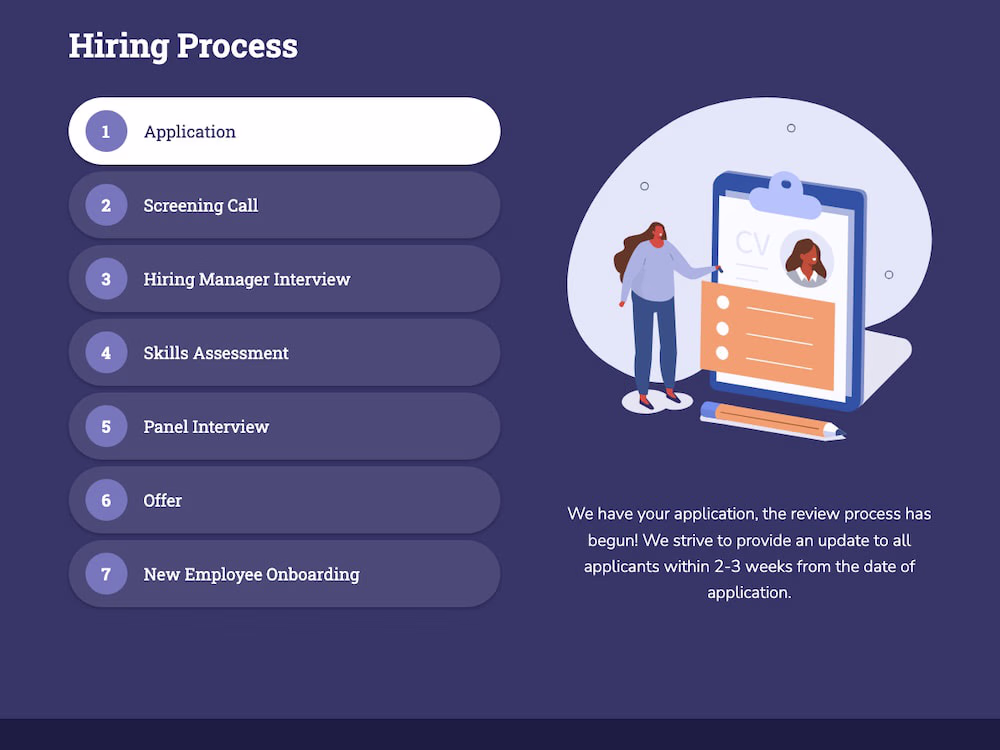 Hiring Process

1 Application

2 Screening Call

3 Hiring Manager Interview

4 Skills Assessment

5 Panel Interview

6 Offer

7 New Employee Onboarding

CV

We have your application, the review process has begun! We strive to provide an update to all applicants within 2-3 weeks from the date of application.